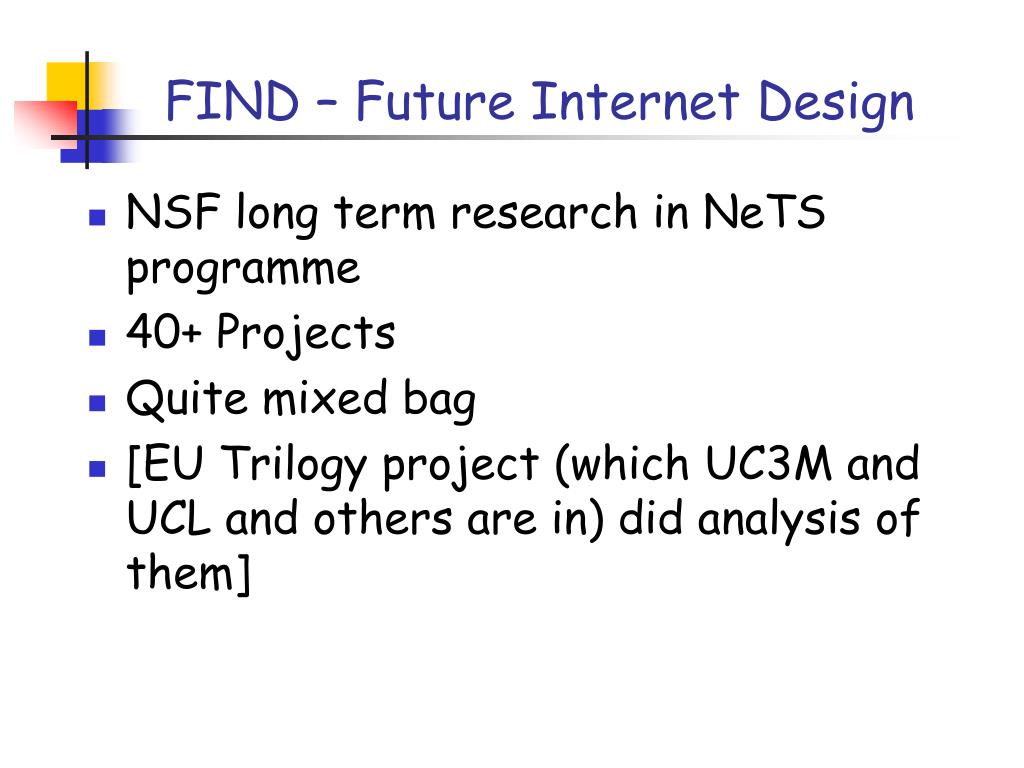 FIND – Future Internet Design

- NSF long term research in NeTS programme
- 40+ Projects
- Quite mixed bag
- [EU Trilogy project (which UC3M and UCL and others are in) did analysis of them]